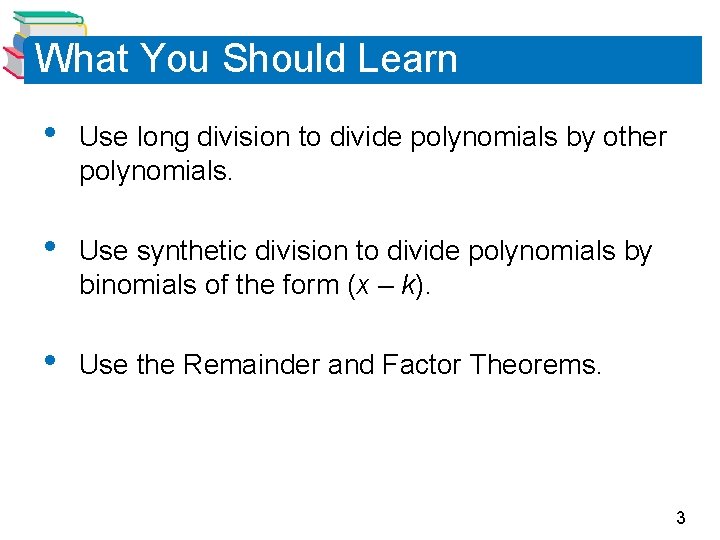 What You Should Learn

• Use long division to divide polynomials by other polynomials.

• Use synthetic division to divide polynomials by binomials of the form $(x - k)$.

• Use the Remainder and Factor Theorems.

3